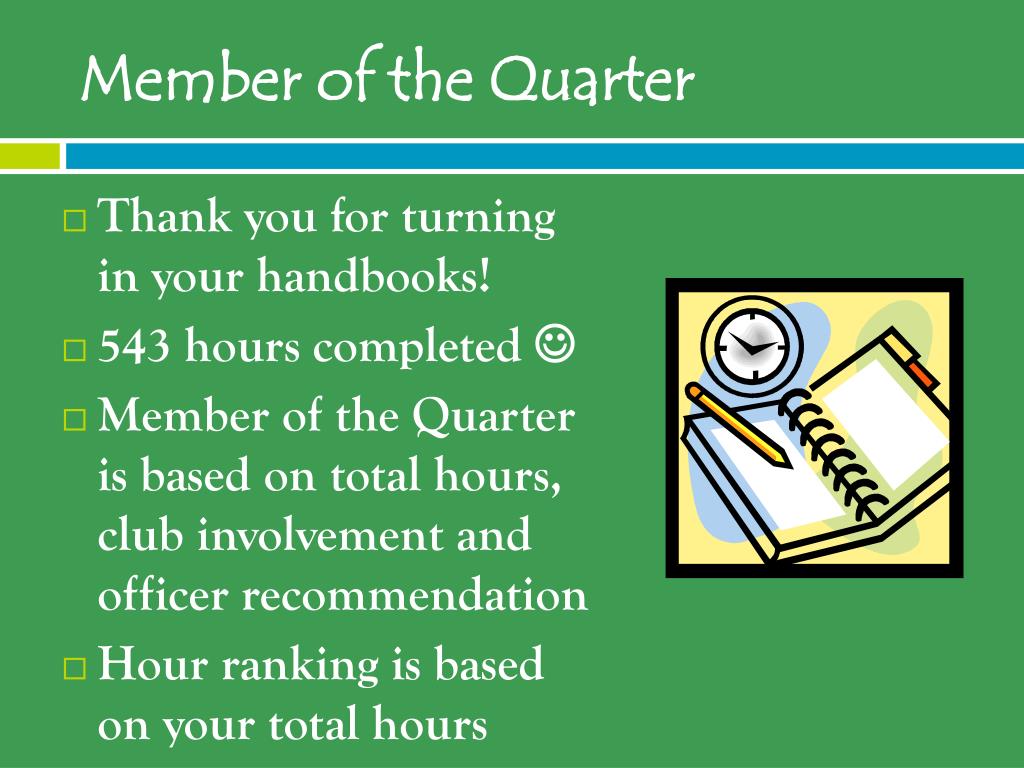 Member of the Quarter

□ Thank you for turning in your handbooks!

□ 543 hours completed ☺

□ Member of the Quarter is based on total hours, club involvement and officer recommendation

□ Hour ranking is based on your total hours